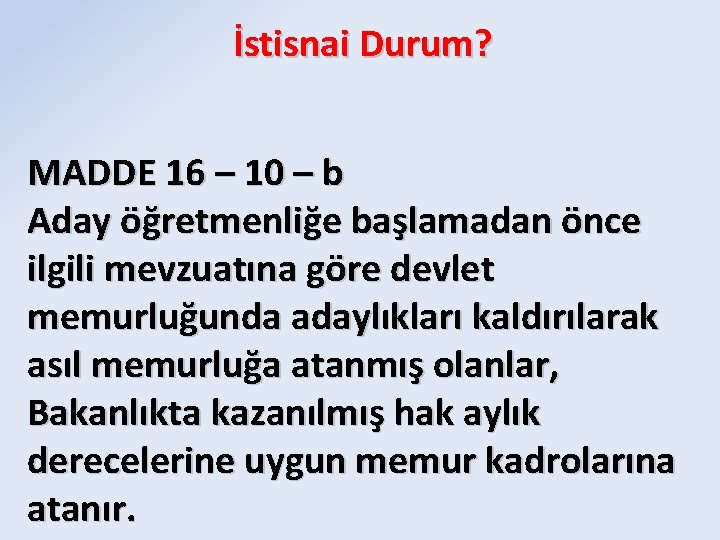 İstisnai Durum?

MADDE 16 – 10 – b
Aday öğretmenliğe başlamadan önce ilgili mevzuatına göre devlet memurluğunda adaylıkları kaldırılarak asıl memurluğa atanmış olanlar, Bakanlıkta kazanılmış hak aylık derecelerine uygun memur kadrolarına atanır.